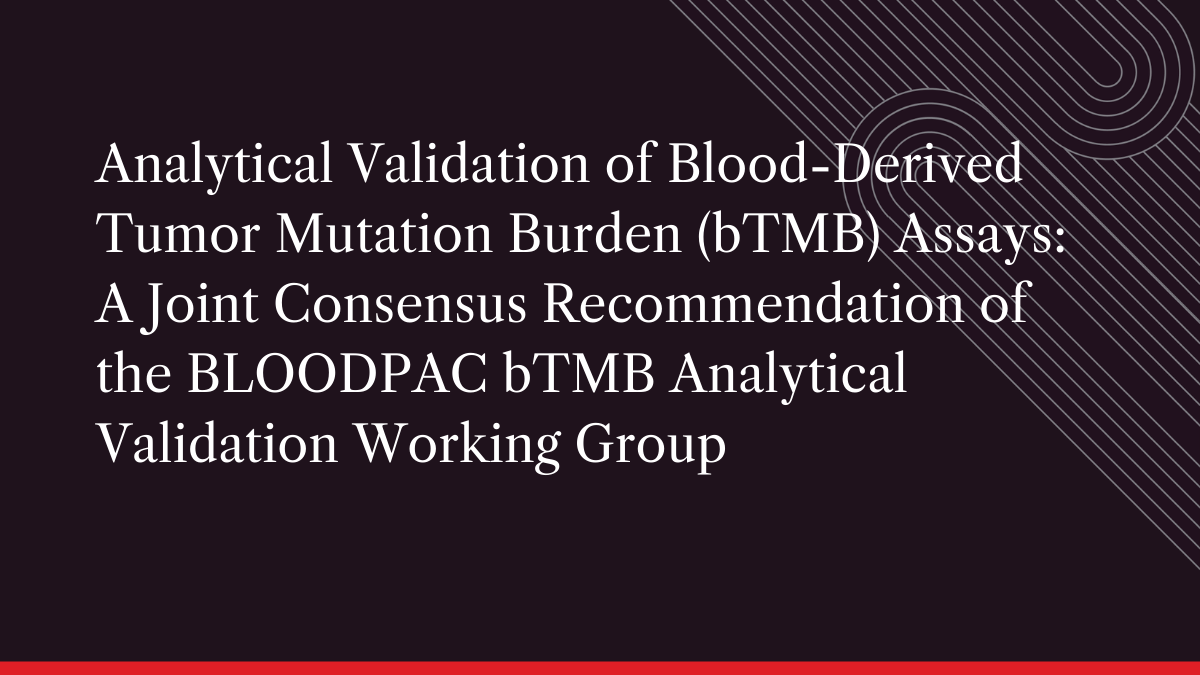 Analytical Validation of Blood-Derived Tumor Mutation Burden (bTMB) Assays: A Joint Consensus Recommendation of the BLOODPAC bTMB Analytical Validation Working Group